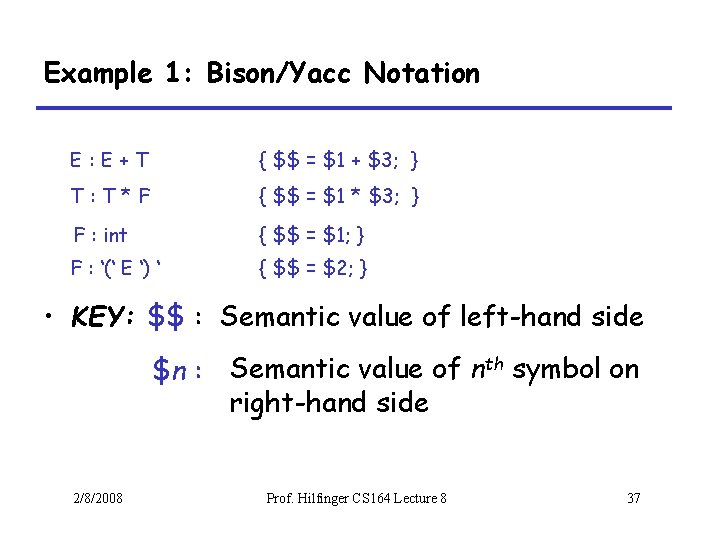 Example 1: Bison/Yacc Notation

E : E + T { \$\$ = \$1 + \$3; }

T : T * F { \$\$ = \$1 * \$3; }

F : int { \$\$ = \$1; }

F : '(' E ')' { \$\$ = \$2; }

• KEY: \$\$ : Semantic value of left-hand side

\$n : Semantic value of $n^{th}$ symbol on right-hand side

2/8/2008 Prof. Hilfinger CS164 Lecture 8 37